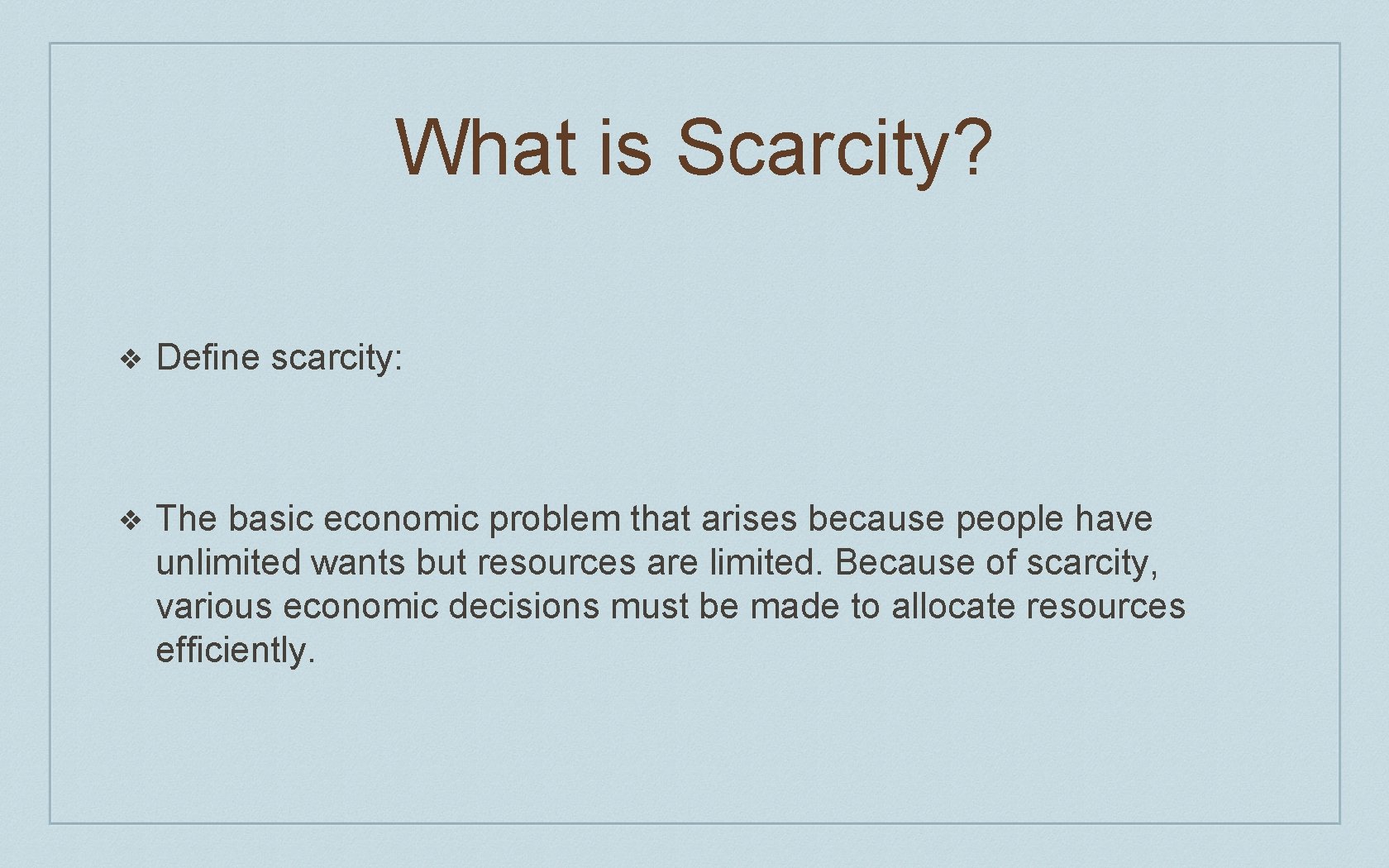 What is Scarcity?

❖ Define scarcity:

❖ The basic economic problem that arises because people have unlimited wants but resources are limited. Because of scarcity, various economic decisions must be made to allocate resources efficiently.